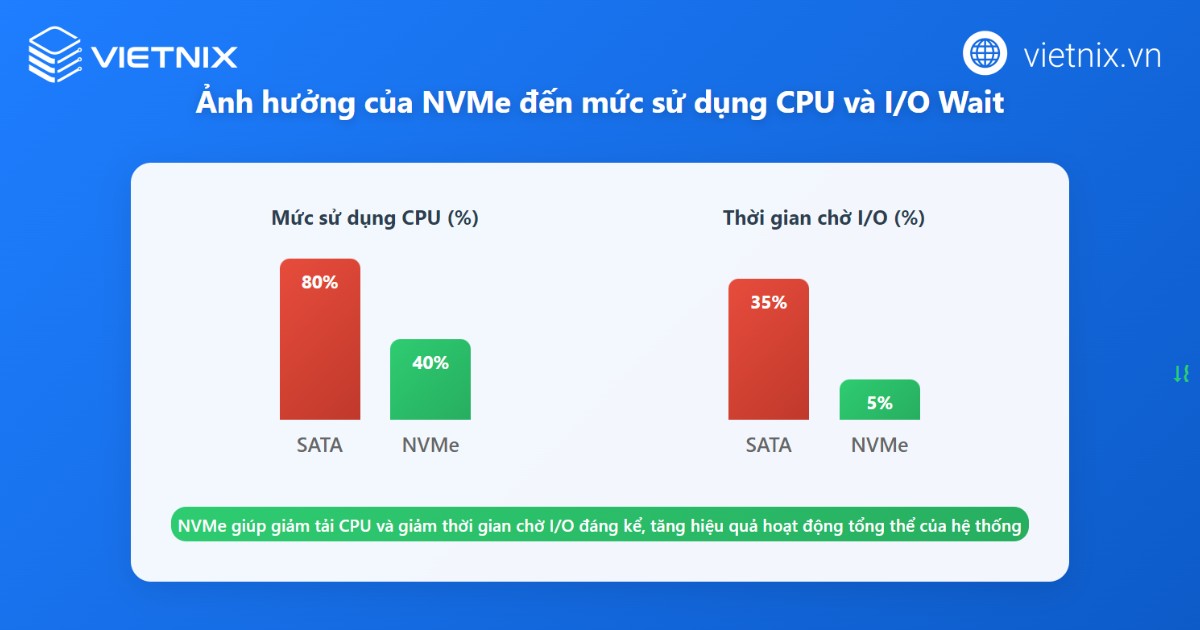 VIETNIX

vietnix.vn

Ảnh hưởng của NVMe đến mức sử dụng CPU và I/O Wait

Mức sử dụng CPU (%)

80%

40%

SATA

NVMe

Thời gian chờ I/O (%)

35%

5%

SATA

NVMe

NVMe giúp giảm tải CPU và giảm thời gian chờ I/O đáng kể, tăng hiệu quả hoạt động tổng thể của hệ thống